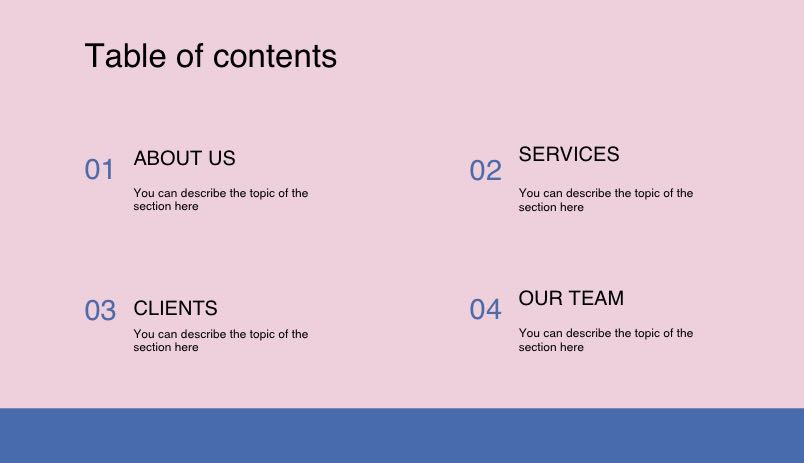 Table of contents

01 ABOUT US

You can describe the topic of the section here

02 SERVICES

You can describe the topic of the section here

03 CLIENTS

You can describe the topic of the section here

04 OUR TEAM

You can describe the topic of the section here